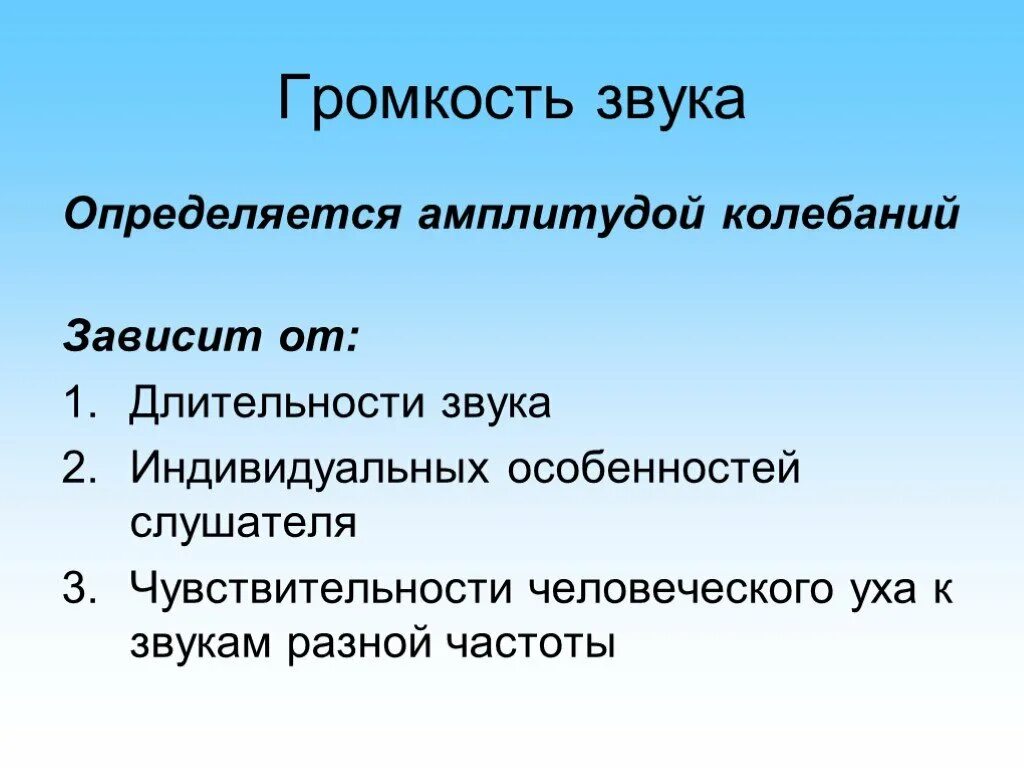 Громкость звука

Определяется амплитудой колебаний

Зависит от:
1. Длительности звука
2. Индивидуальных особенностей слушателя
3. Чувствительности человеческого уха к звукам разной частоты